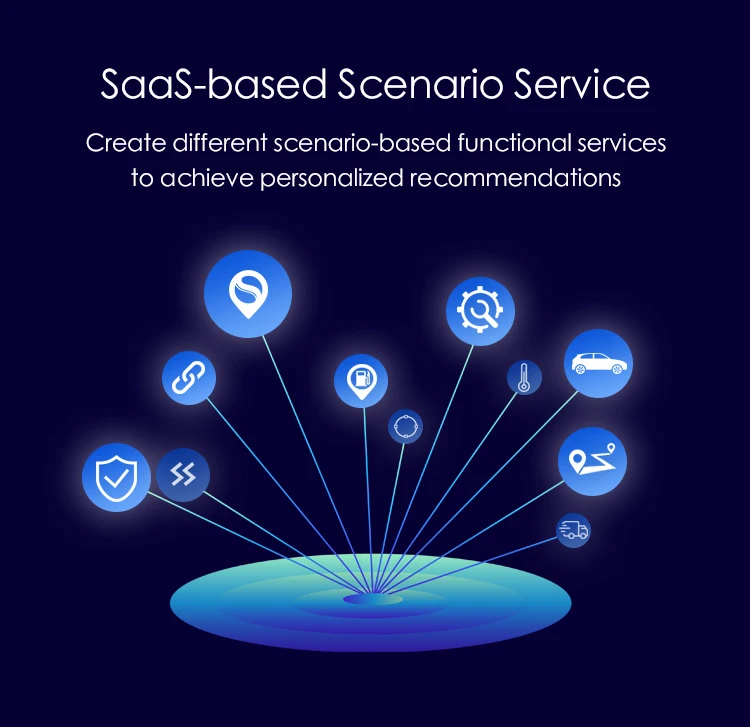 SaaS-based Scenario Service

Create different scenario-based functional services to achieve personalized recommendations